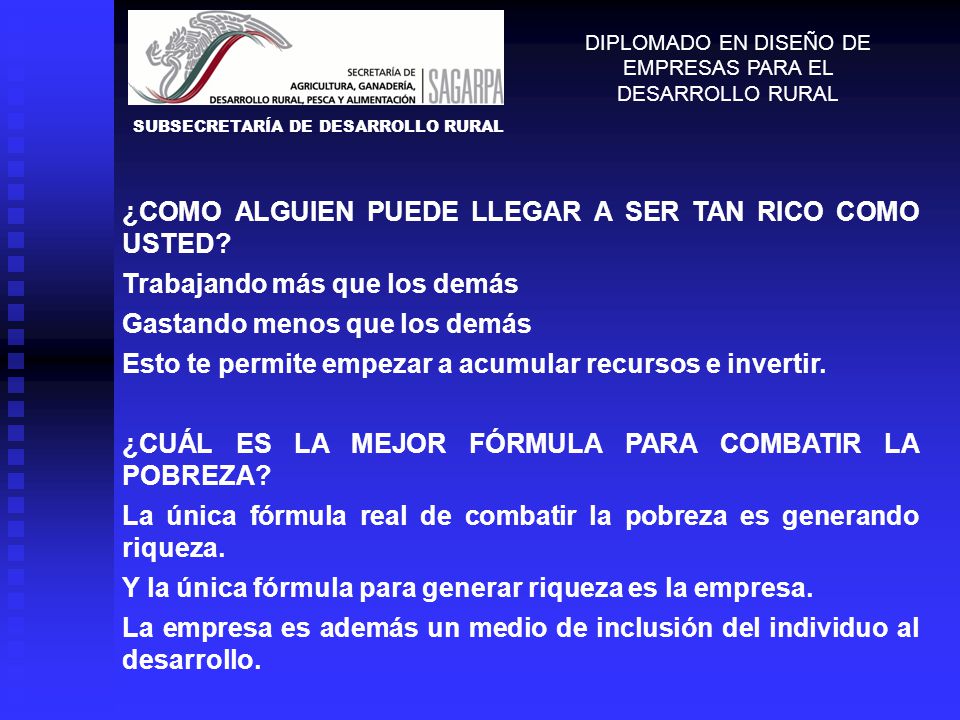 SECRETARÍA DE AGRICULTURA, GANADERÍA, DESARROLLO RURAL, PESCA Y ALIMENTACIÓN SAGARPA

SUBSECRETARÍA DE DESARROLLO RURAL

DIPLOMADO EN DISEÑO DE EMPRESAS PARA EL DESARROLLO RURAL

¿COMO ALGUIEN PUEDE LLEGAR A SER TAN RICO COMO USTED?

Trabajando más que los demás

Gastando menos que los demás

Esto te permite empezar a acumular recursos e invertir.

¿CUÁL ES LA MEJOR FÓRMULA PARA COMBATIR LA POBREZA?

La única fórmula real de combatir la pobreza es generando riqueza.

Y la única fórmula para generar riqueza es la empresa.

La empresa es además un medio de inclusión del individuo al desarrollo.